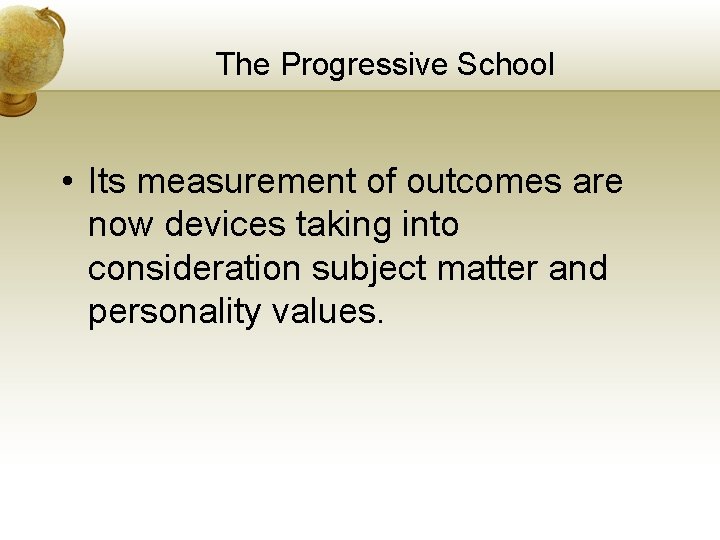 The Progressive School

• Its measurement of outcomes are now devices taking into consideration subject matter and personality values.